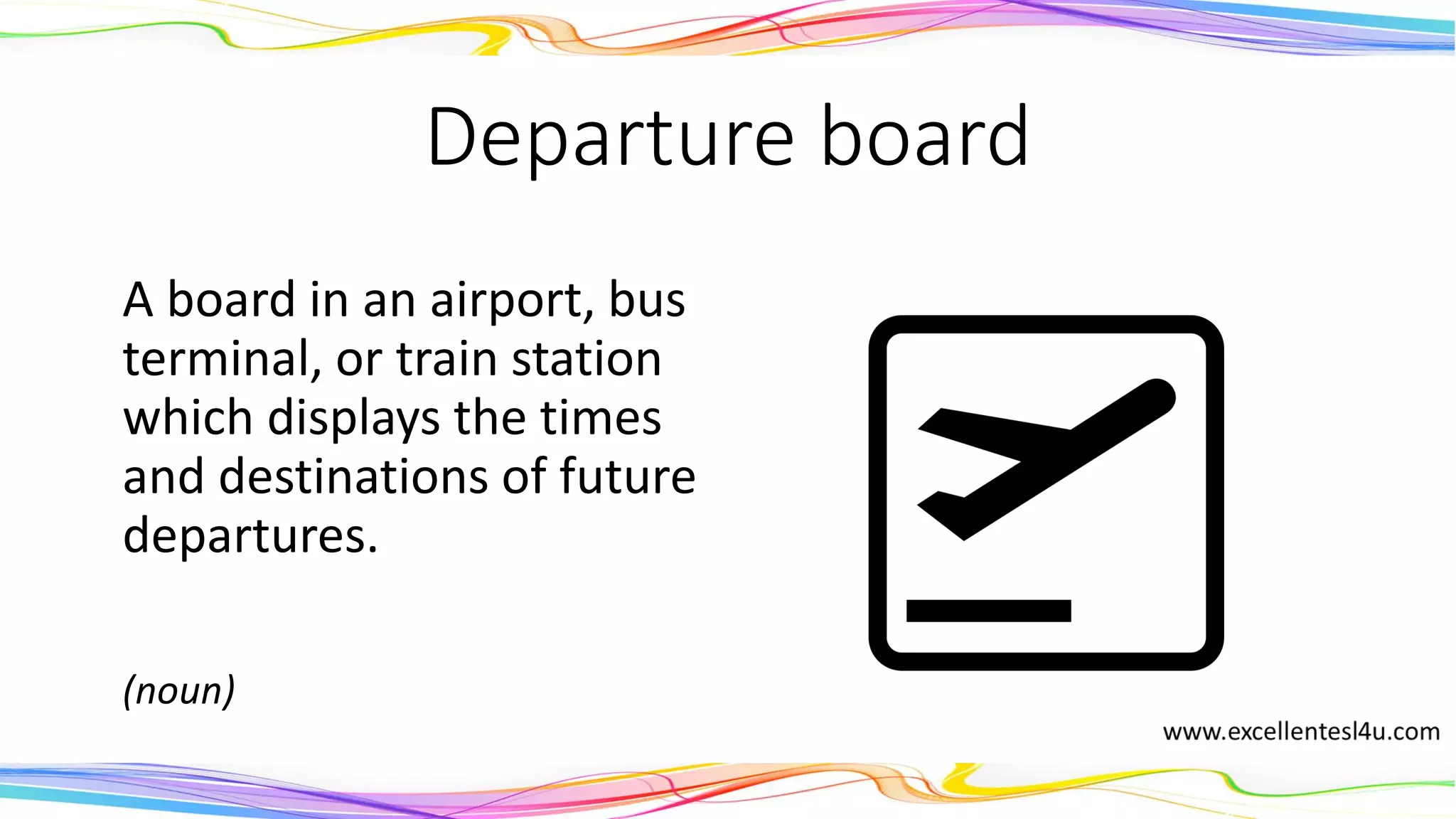 Departure board

A board in an airport, bus terminal, or train station which displays the times and destinations of future departures.

(noun)

www.excellentesl4u.com